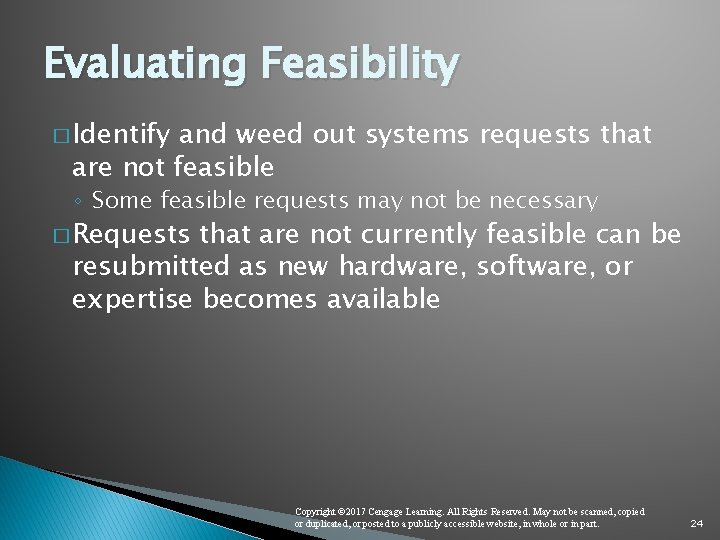 Evaluating Feasibility

□ Identify and weed out systems requests that are not feasible

◦ Some feasible requests may not be necessary

□ Requests that are not currently feasible can be resubmitted as new hardware, software, or expertise becomes available

Copyright ©2017 Cengage Learning. All Rights Reserved. May not be scanned, copied or duplicated, or posted to a publicly accessible website, in whole or in part.

24